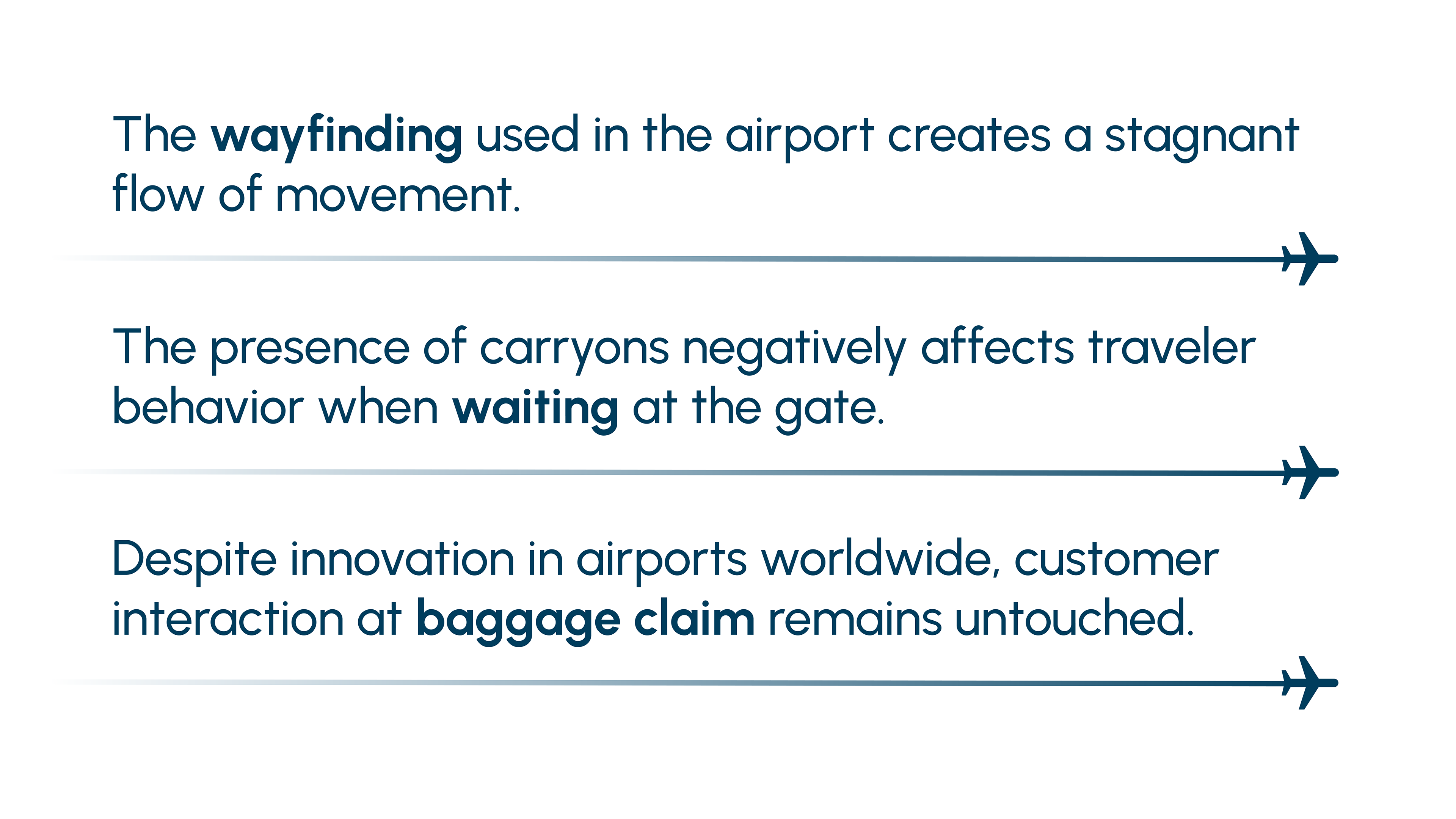 The wayfinding used in the airport creates a stagnant flow of movement.

The presence of carryons negatively affects traveler behavior when waiting at the gate.

Despite innovation in airports worldwide, customer interaction at baggage claim remains untouched.